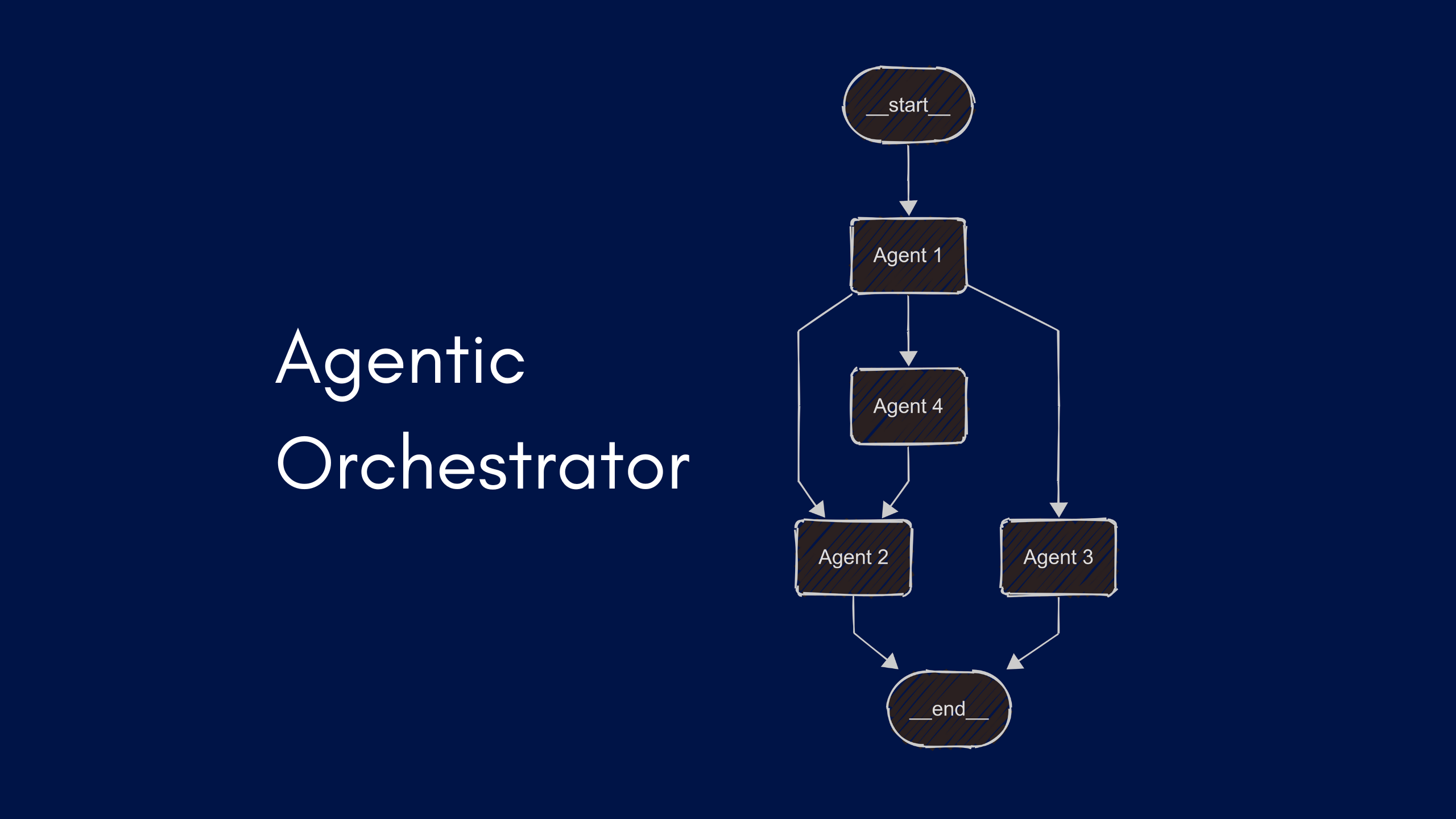 Agentic Orchestrator

__start__

Agent 1

Agent 4

Agent 2

Agent 3

__end__